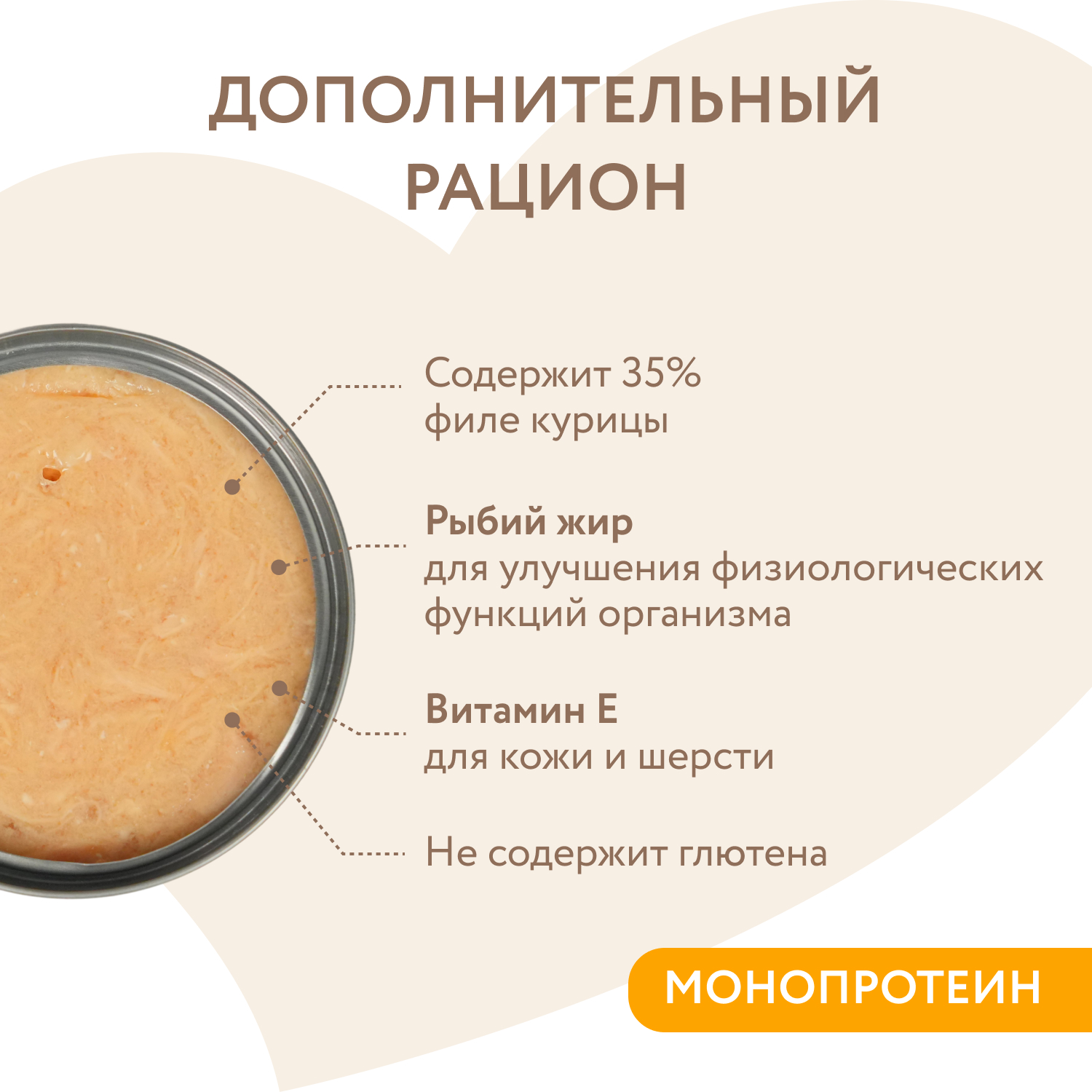 ДОПОЛНИТЕЛЬНЫЙ РАЦИОН

Содержит 35% филе курицы

Рыбий жир
для улучшения физиологических функций организма

Витамин Е
для кожи и шерсти

Не содержит глютена

МОНОПРОТЕИН